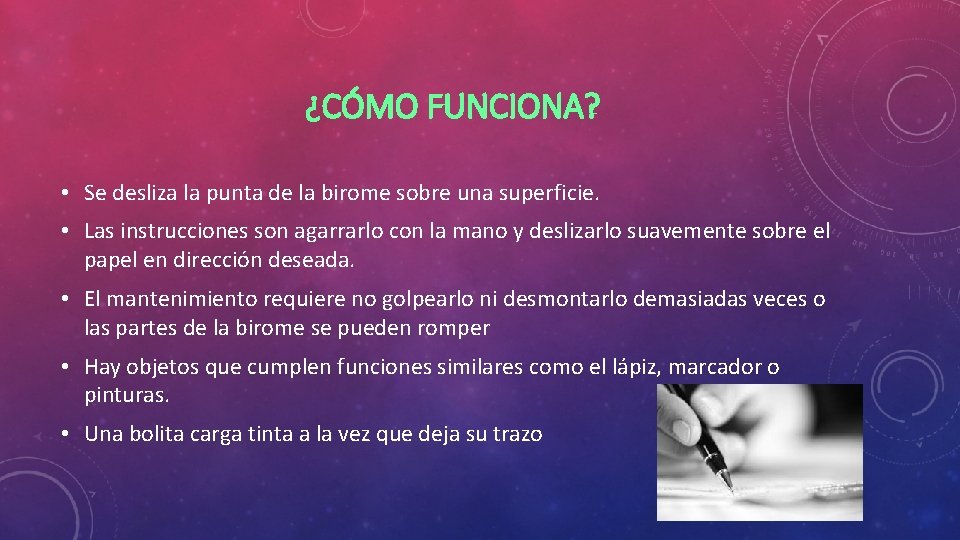 ¿CÓMO FUNCIONA?

• Se desliza la punta de la birome sobre una superficie.

• Las instrucciones son agarrarlo con la mano y deslizarlo suavemente sobre el papel en dirección deseada.

• El mantenimiento requiere no golpearlo ni desmontarlo demasiadas veces o las partes de la birome se pueden romper

• Hay objetos que cumplen funciones similares como el lápiz, marcador o pinturas.

• Una bolita carga tinta a la vez que deja su trazo